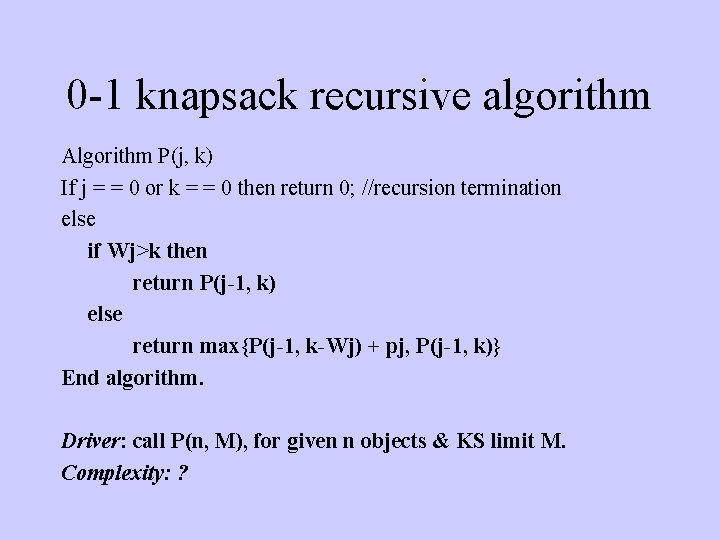 0-1 knapsack recursive algorithm

Algorithm P(j, k)
If j = = 0 or k = = 0 then return 0; //recursion termination
else
if Wj>k then
return P(j-1, k)
else
return max{P(j-1, k-Wj) + pj, P(j-1, k)}
End algorithm.

Driver: call P(n, M), for given n objects & KS limit M.
Complexity: ?